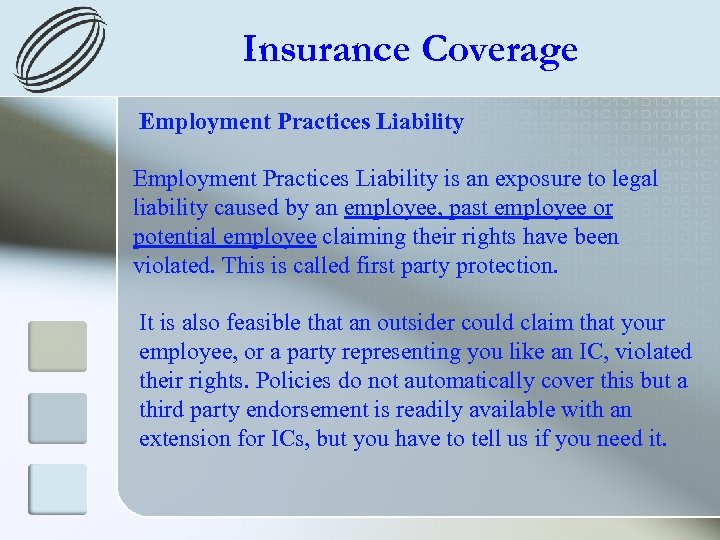 Insurance Coverage

Employment Practices Liability

Employment Practices Liability is an exposure to legal liability caused by an employee, past employee or potential employee claiming their rights have been violated. This is called first party protection.

It is also feasible that an outsider could claim that your employee, or a party representing you like an IC, violated their rights. Policies do not automatically cover this but a third party endorsement is readily available with an extension for ICs, but you have to tell us if you need it.